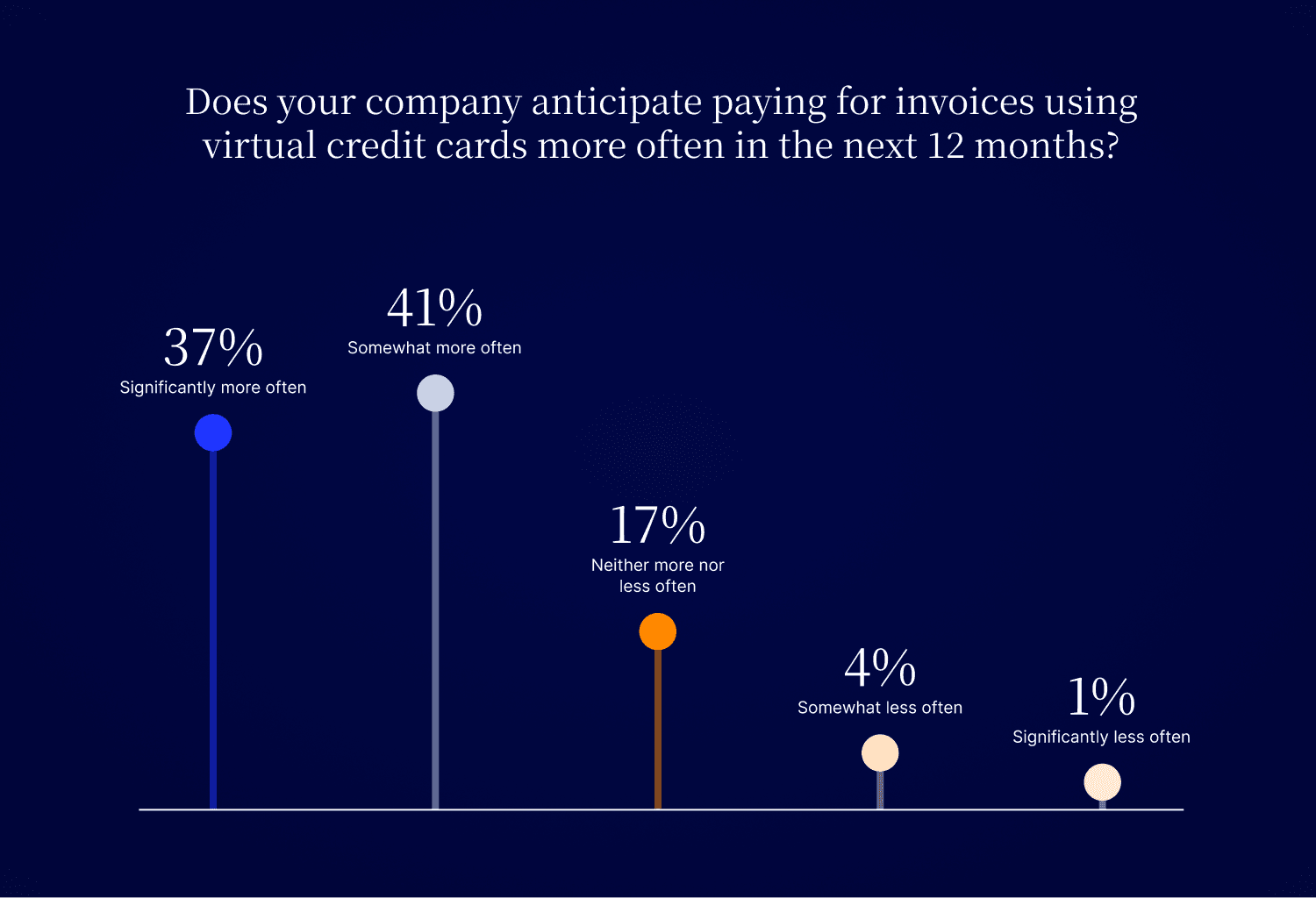 Does your company anticipate paying for invoices using virtual credit cards more often in the next 12 months?

37%
Significantly more often

41%
Somewhat more often

17%
Neither more nor less often

4%
Somewhat less often

1%
Significantly less often